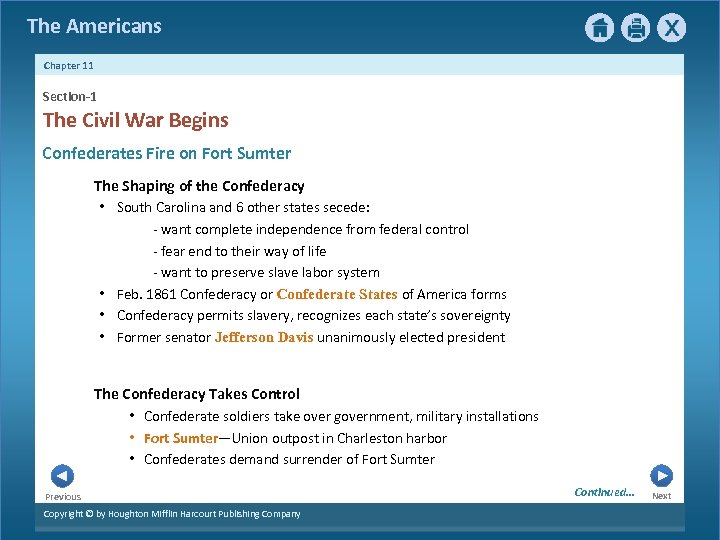 The Americans

Chapter 11

Section-1

The Civil War Begins

Confederates Fire on Fort Sumter

The Shaping of the Confederacy

• South Carolina and 6 other states secede:

- want complete independence from federal control

- fear end to their way of life

- want to preserve slave labor system

• Feb. 1861 Confederacy or Confederate States of America forms

• Confederacy permits slavery, recognizes each state's sovereignty

• Former senator Jefferson Davis unanimously elected president

The Confederacy Takes Control

• Confederate soldiers take over government, military installations

• Fort Sumter—Union outpost in Charleston harbor

• Confederates demand surrender of Fort Sumter

Previous

Continued...

Next

Copyright © by Houghton Mifflin Harcourt Publishing Company